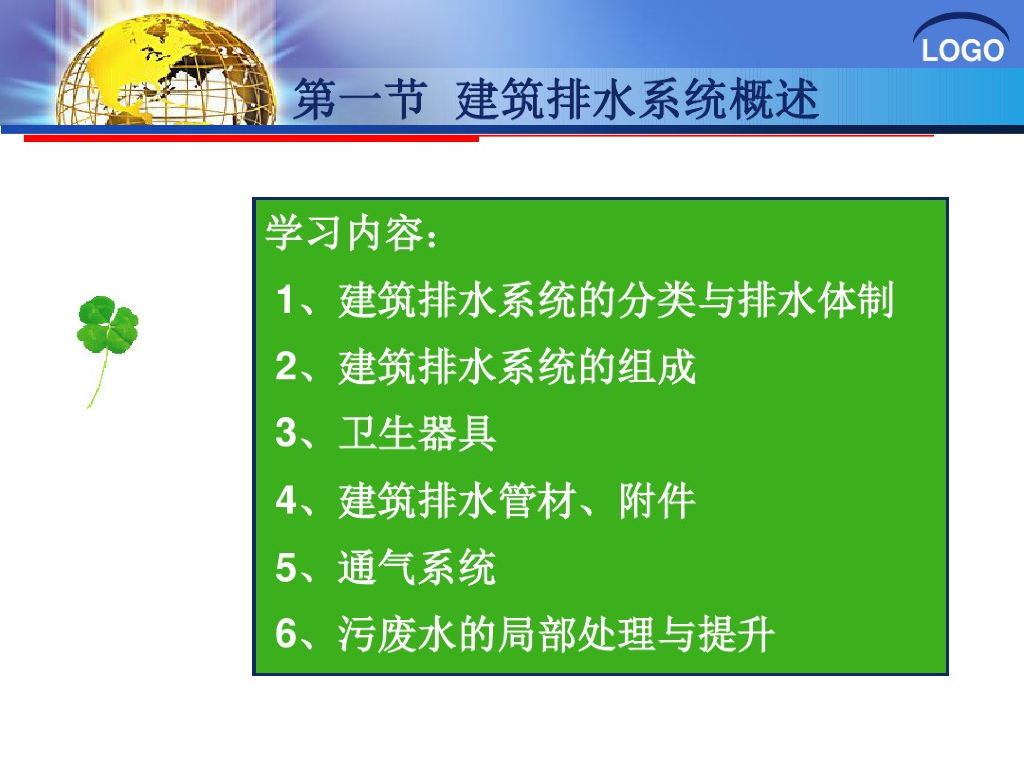 LOGO

第一节 建筑排水系统概述

学习内容：

1、建筑排水系统的分类与排水体制

2、建筑排水系统的组成

3、卫生器具

4、建筑排水管材、附件

5、通气系统

6、污废水的局部处理与提升